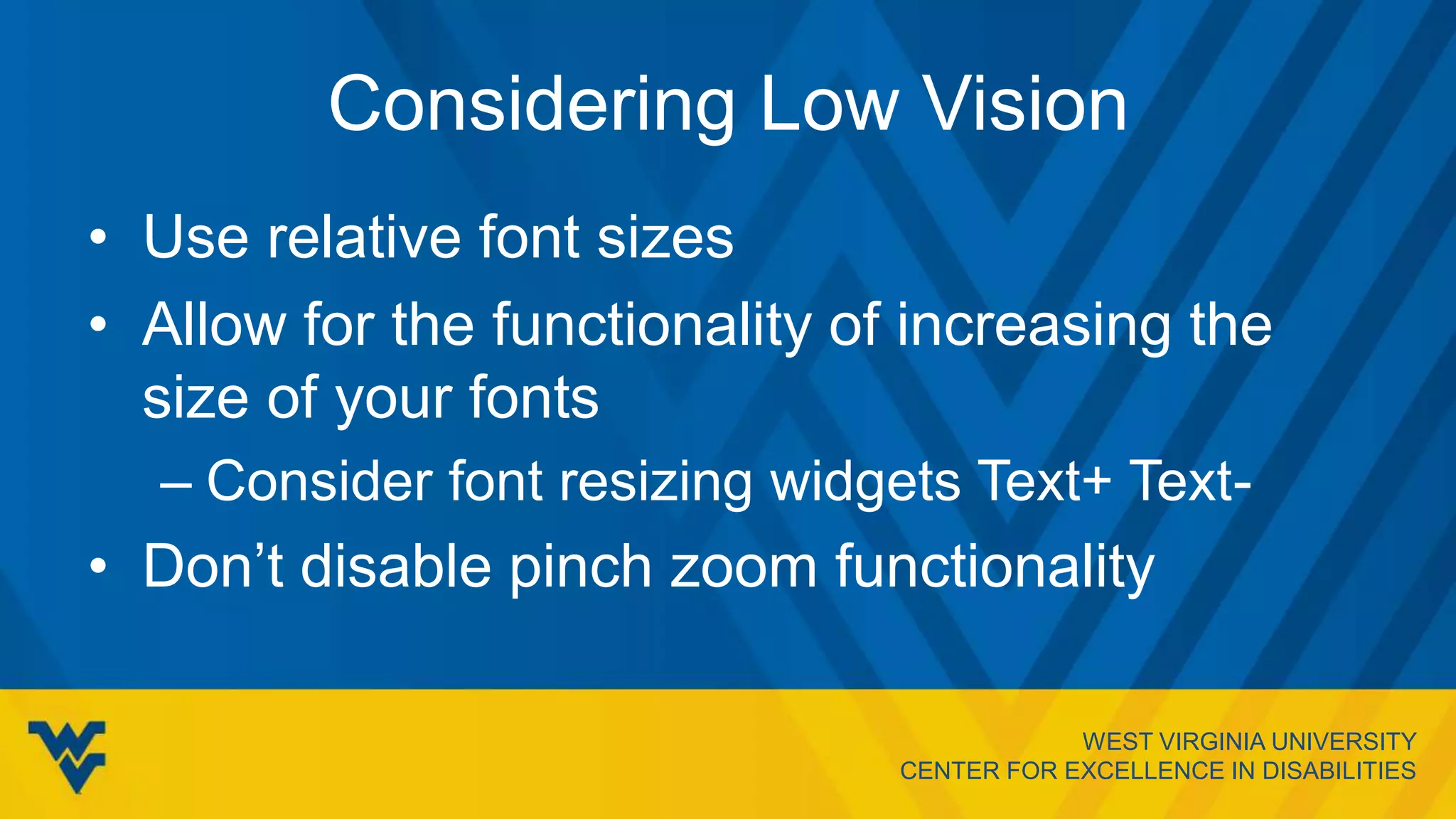 Considering Low Vision

• Use relative font sizes
• Allow for the functionality of increasing the size of your fonts
– Consider font resizing widgets Text+ Text-
• Don’t disable pinch zoom functionality

WEST VIRGINIA UNIVERSITY
CENTER FOR EXCELLENCE IN DISABILITIES